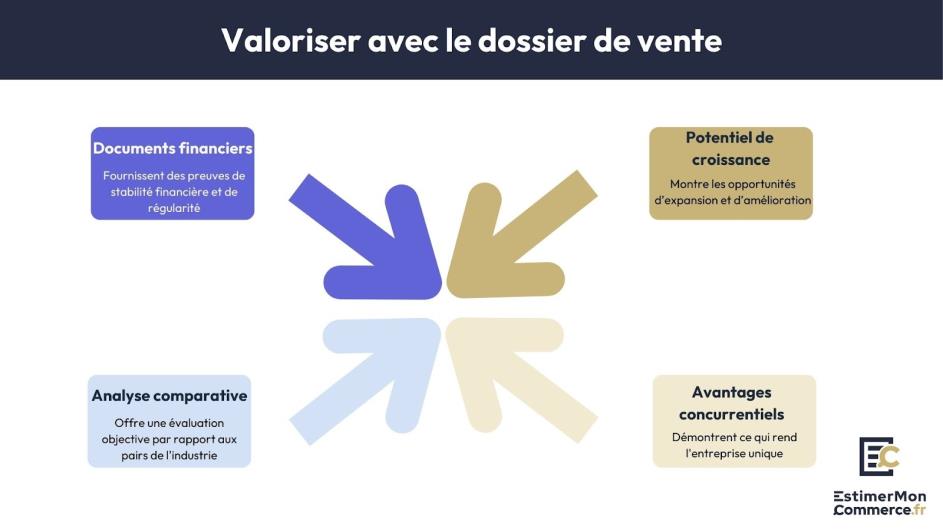 Valoriser avec le dossier de vente

Documents financiers

Fournissent des preuves de stabilité financière et de régularité

Potentiel de croissance

Montre les opportunités d'expansion et d'amélioration

Analyse comparative

Offre une évaluation objective par rapport aux pairs de l'industrie

Avantages concurrentiels

Démontrent ce qui rend l'entreprise unique

EC

EstimerMon Commerce.fr